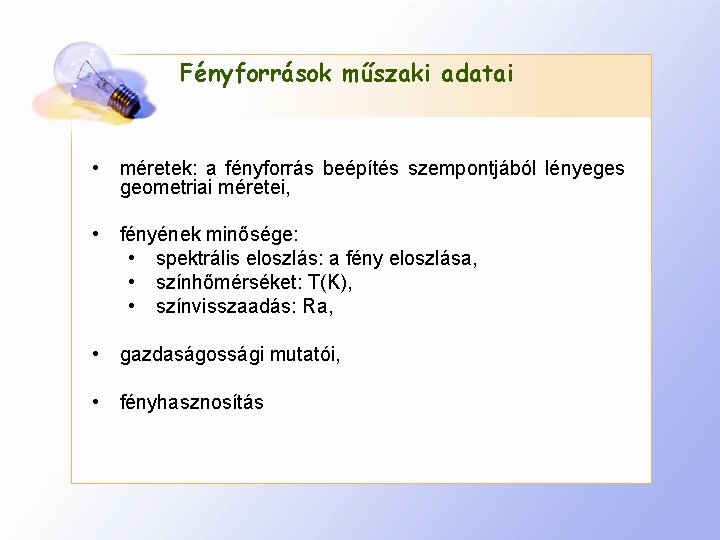 Fényforrások műszaki adatai

• méretek: a fényforrás beépítés szempontjából lényeges geometriai méretei,

• fényének minősége:
  • spektrális eloszlás: a fény eloszlása,
  • színhőmérséket: T(K),
  • színvisszaadás: Ra,

• gazdaságossági mutatói,

• fényhasznosítás